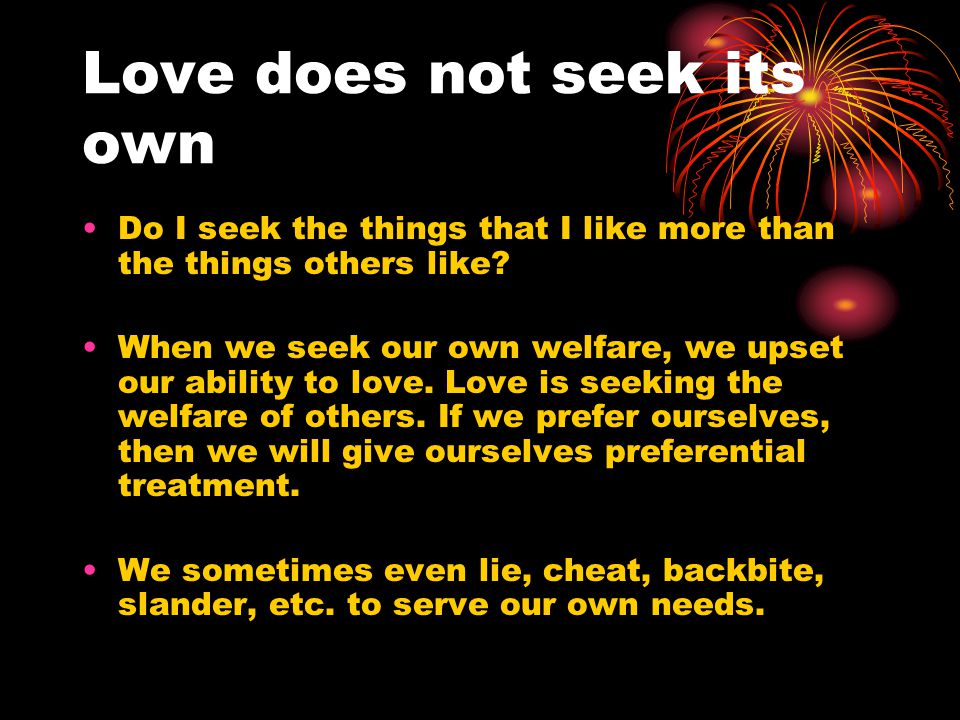 Love does not seek its own

• Do I seek the things that I like more than the things others like?

• When we seek our own welfare, we upset our ability to love. Love is seeking the welfare of others. If we prefer ourselves, then we will give ourselves preferential treatment.

• We sometimes even lie, cheat, backbite, slander, etc. to serve our own needs.